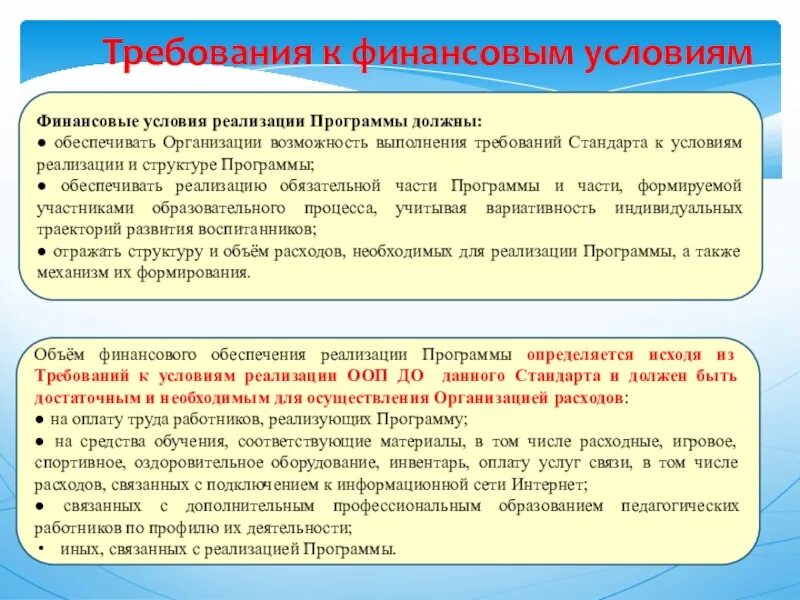 Требования к финансовым условиям

Финансовые условия реализации Программы должны:
● обеспечивать Организации возможность выполнения требований Стандарта к условиям реализации и структуре Программы;
● обеспечивать реализацию обязательной части Программы и части, формируемой участниками образовательного процесса, учитывая вариативность индивидуальных траекторий развития воспитанников;
● отражать структуру и объём расходов, необходимых для реализации Программы, а также механизм их формирования.

Объём финансового обеспечения реализации Программы определяется исходя из Требований к условиям реализации ООП ДО данного Стандарта и должен быть достаточным и необходимым для осуществления Организацией расходов:
● на оплату труда работников, реализующих Программу;
● на средства обучения, соответствующие материалы, в том числе расходные, игровое, спортивное, оздоровительное оборудование, инвентарь, оплату услуг связи, в том числе расходов, связанных с подключением к информационной сети Интернет;
● связанных с дополнительным профессиональным образованием педагогических работников по профилю их деятельности;
• иных, связанных с реализацией Программы.